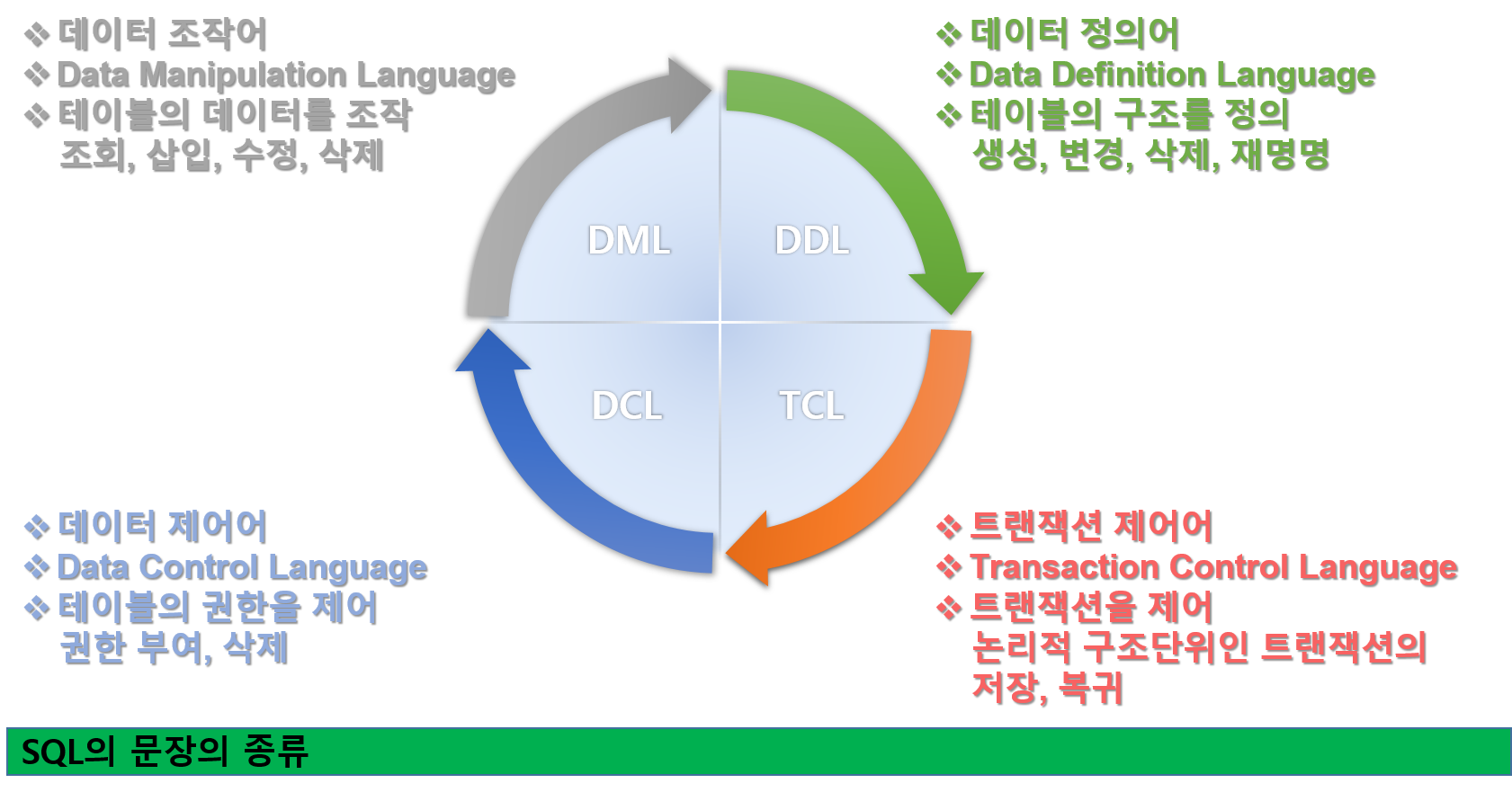 ❖ 데이터 조작어
❖ Data Manipulation Language
❖ 테이블의 데이터를 조작
조회, 삽입, 수정, 삭제

❖ 데이터 정의어
❖ Data Definition Language
❖ 테이블의 구조를 정의
생성, 변경, 삭제, 재명명

DML

DDL

DCL

TCL

❖ 데이터 제어어
❖ Data Control Language
❖ 테이블의 권한을 제어
권한 부여, 삭제

❖ 트랜잭션 제어어
❖ Transaction Control Language
❖ 트랜잭션을 제어
논리적 구조단위인 트랜잭션의 저장, 복귀

SQL의 문장의 종류